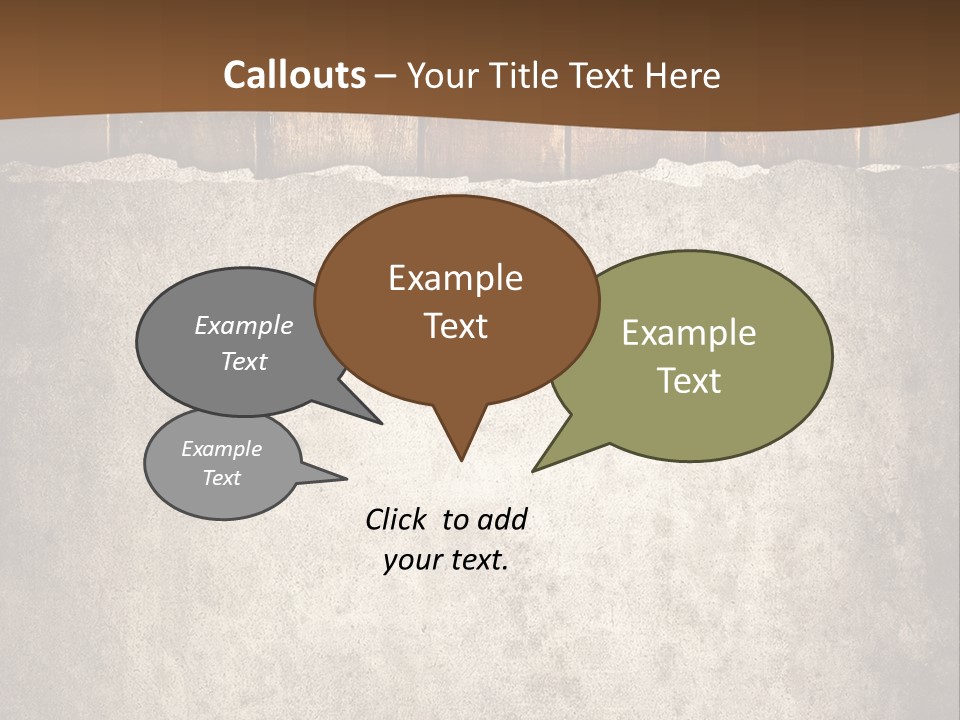 Callouts – Your Title Text Here

Example Text

Example Text

Example Text

Example Text

Click to add your text.